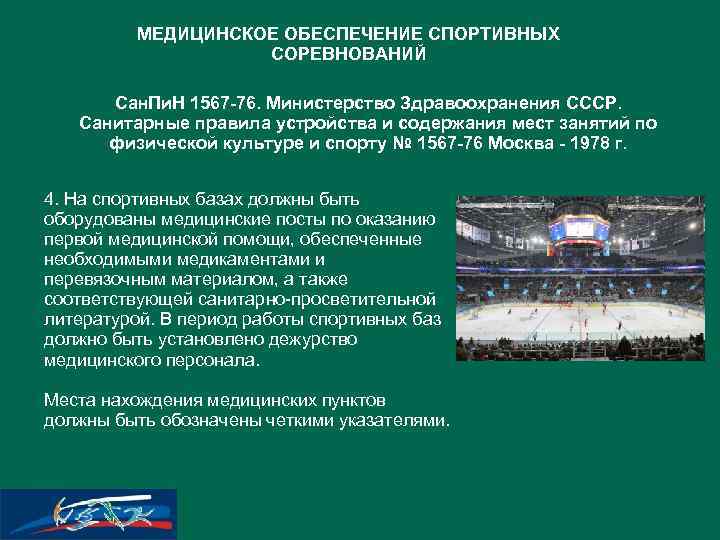 МЕДИЦИНСКОЕ ОБЕСПЕЧЕНИЕ СПОРТИВНЫХ СОРЕВНОВАНИЙ

СанПиН 1567-76. Министерство Здравоохранения СССР. Санитарные правила устройства и содержания мест занятий по физической культуре и спорту № 1567-76 Москва - 1978 г.

4. На спортивных базах должны быть оборудованы медицинские посты по оказанию первой медицинской помощи, обеспеченные необходимыми медикаментами и перевязочным материалом, а также соответствующей санитарно-просветительной литературой. В период работы спортивных баз должно быть установлено дежурство медицинского персонала.

Места нахождения медицинских пунктов должны быть обозначены четкими указателями.